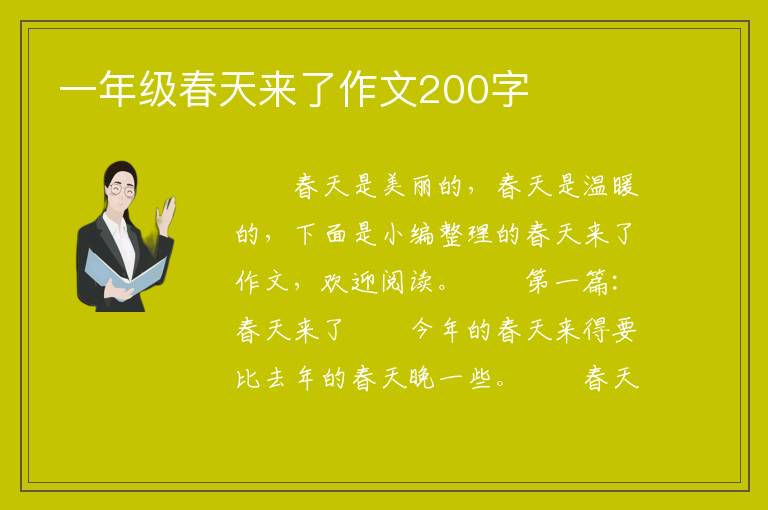 一年级春天来了作文200字

春天是美丽的，春天是温暖的，下面是小编整理的春天来了作文，欢迎阅读。　　第一篇：春天来了　　今年的春天来得要比去年的春天晚一些。　　春天